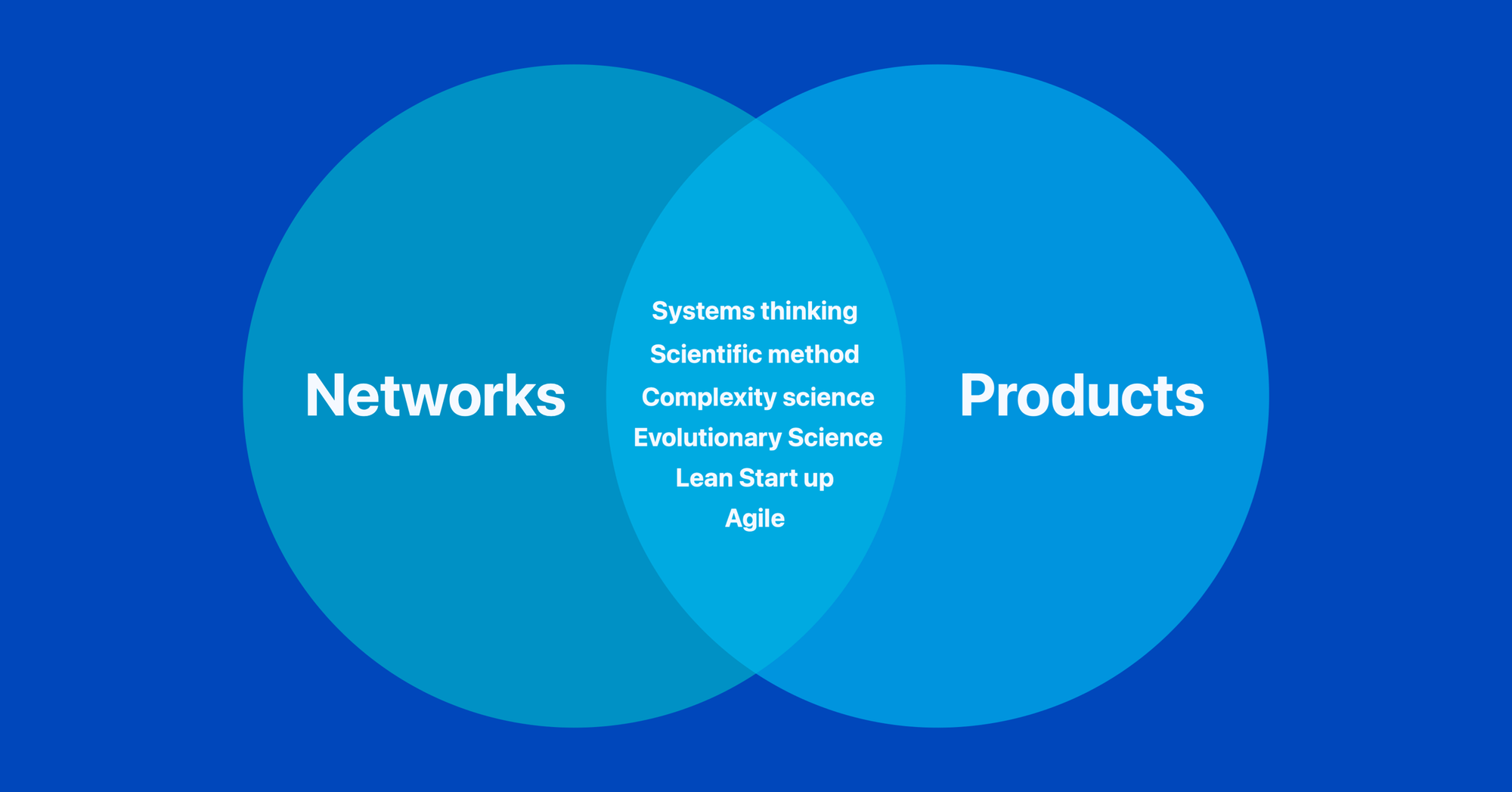 Networks

Systems thinking
Scientific method
Complexity science
Evolutionary Science
Lean Start up
Agile

Products